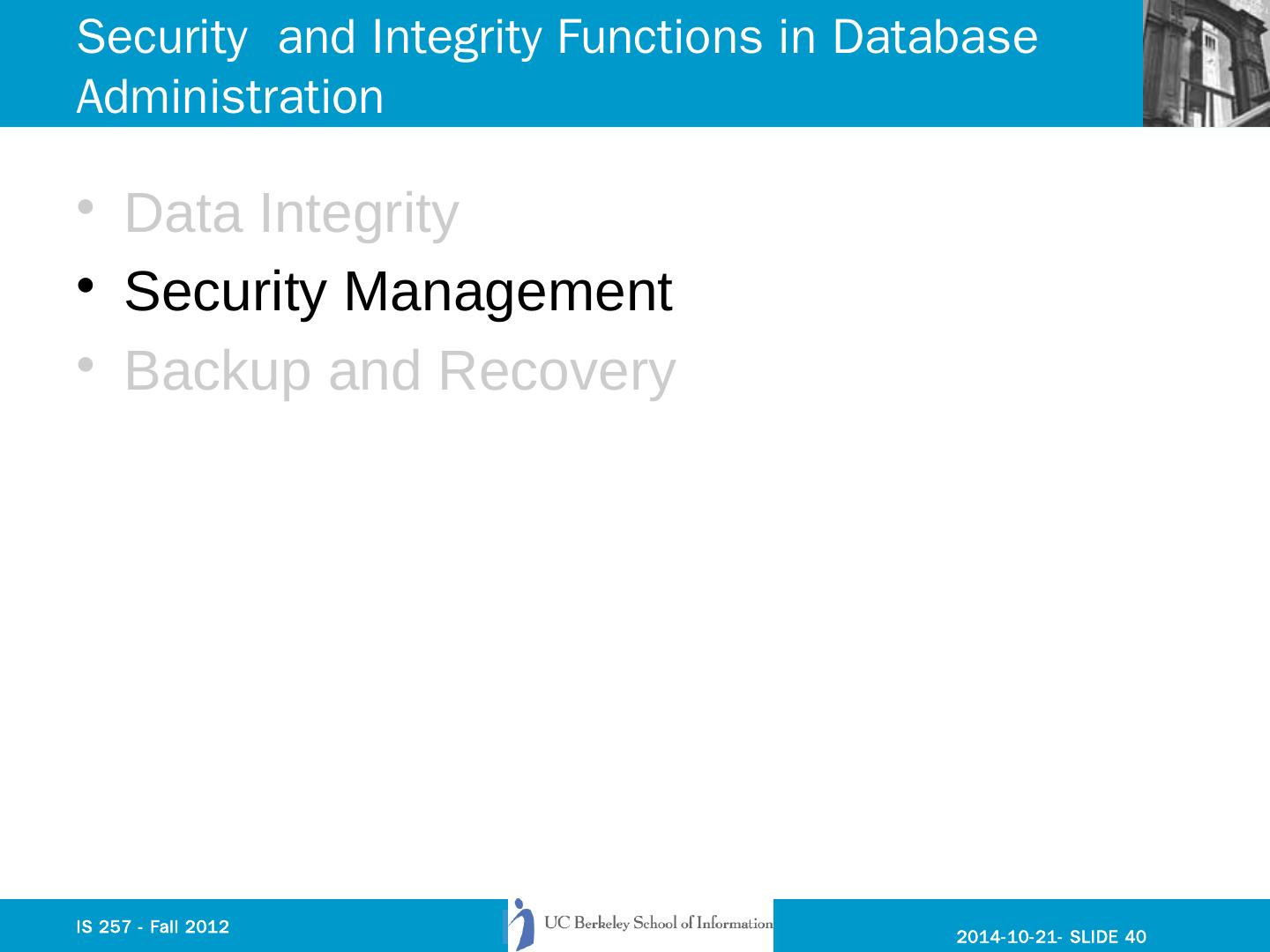 Security and Integrity Functions in Database Administration

• Data Integrity
• Security Management
• Backup and Recovery

IS 257 - Fall 2012

UC Berkeley School of Information

2014-10-21- SLIDE 40